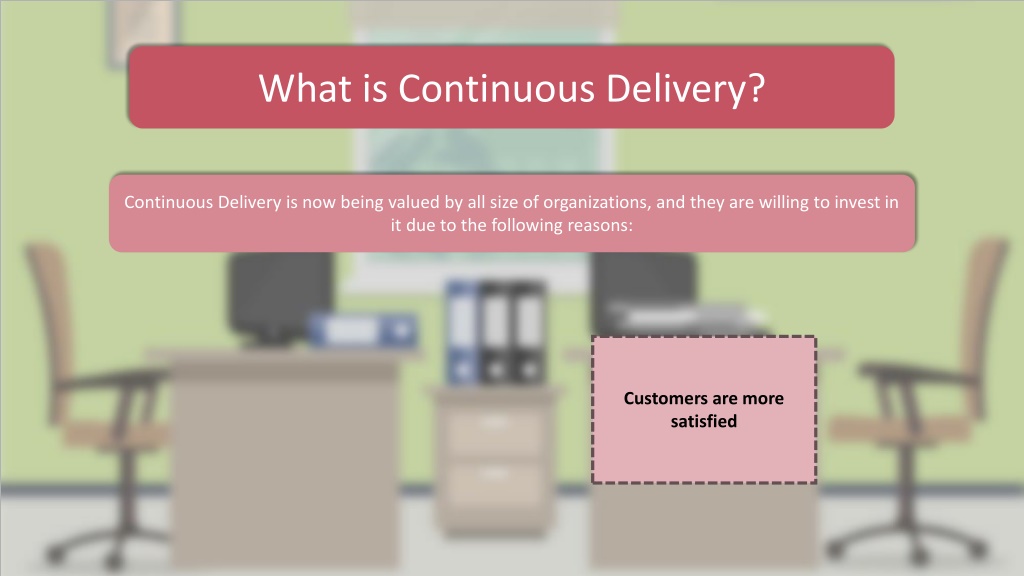 What is Continuous Delivery?

Continuous Delivery is now being valued by all size of organizations, and they are willing to invest in it due to the following reasons:

Customers are more satisfied